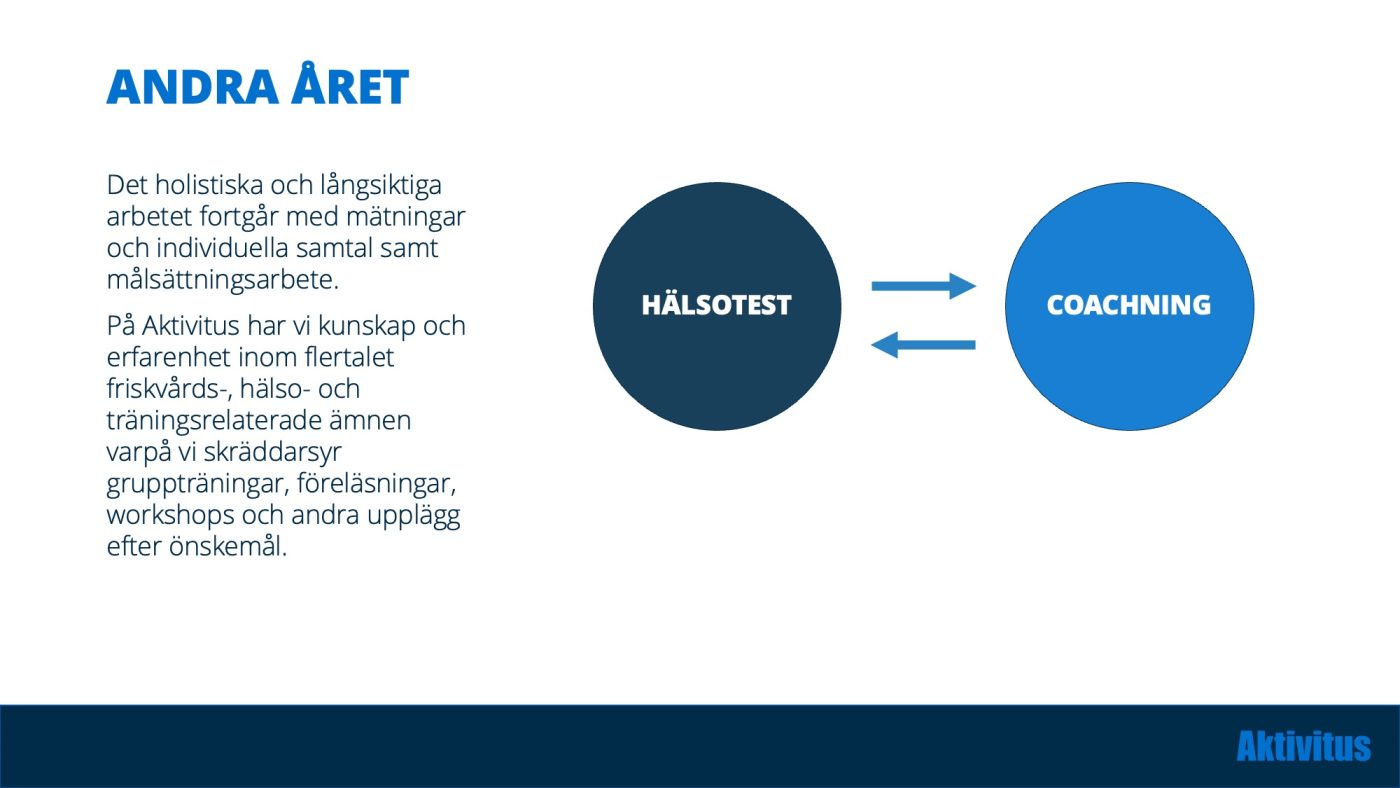 ANDRA ÅRET

Det holistiska och långsiktiga arbetet fortgår med mätningar och individuella samtal samt målsättningsarbete.

På Aktivitus har vi kunskap och erfarenhet inom flertalet friskvårds-, hälso- och träningsrelaterade ämnen varpå vi skräddarsyr gruppträningar, föreläsningar, workshops och andra upplägg efter önskemål.

HÄLSOTEST

COACHNING

Aktivitus